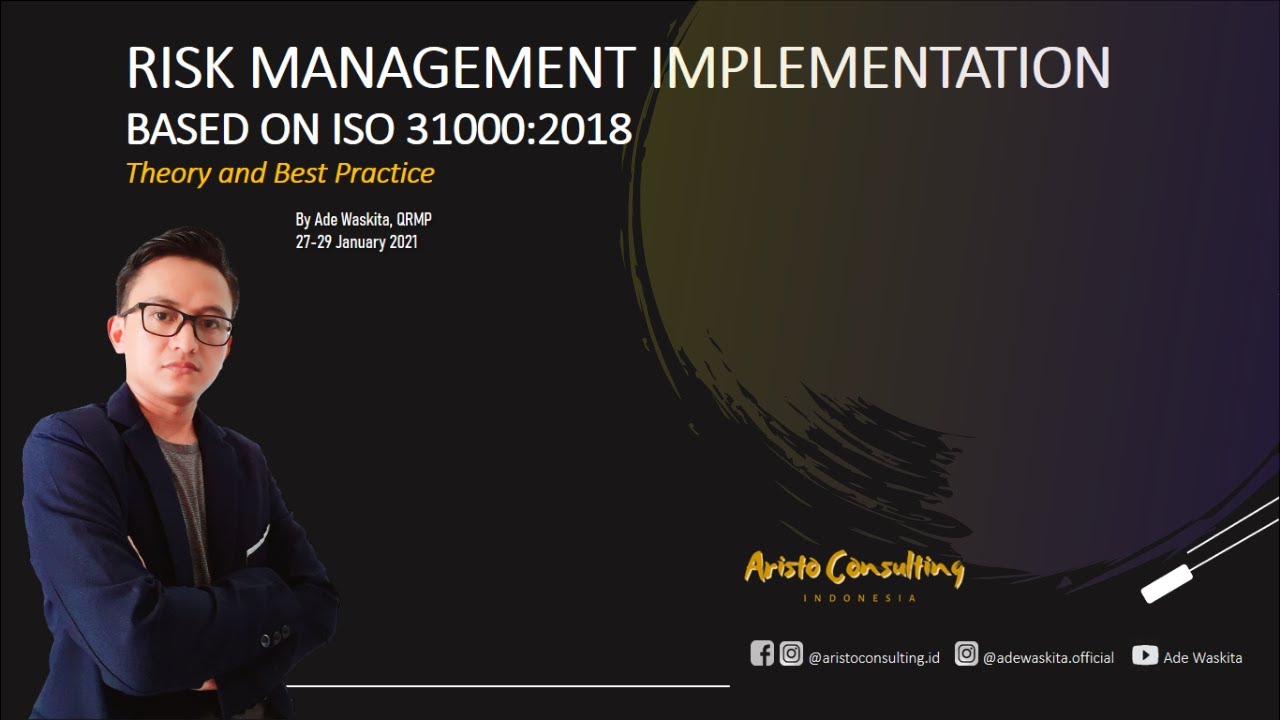 RISK MANAGEMENT IMPLEMENTATION
BASED ON ISO 31000:2018
Theory and Best Practice

By Ade Waskita, QRMP
27-29 January 2021

Aristo Consulting
INDONESIA

@aristoconsulting.id @adewaskita.official Ade Waskita